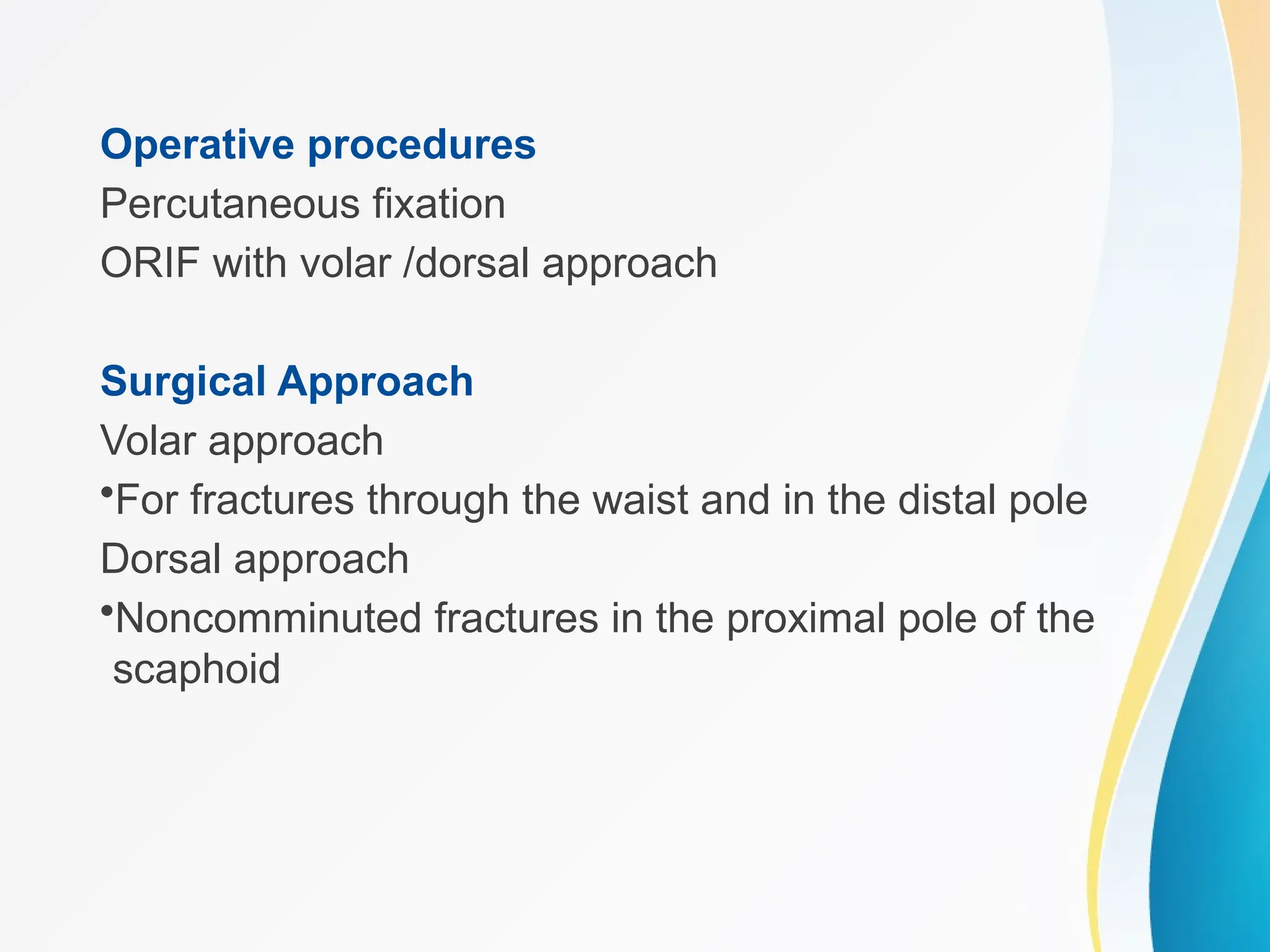 Operative procedures
Percutaneous fixation
ORIF with volar /dorsal approach

Surgical Approach
Volar approach
•For fractures through the waist and in the distal pole
Dorsal approach
•Noncomminuted fractures in the proximal pole of the scaphoid